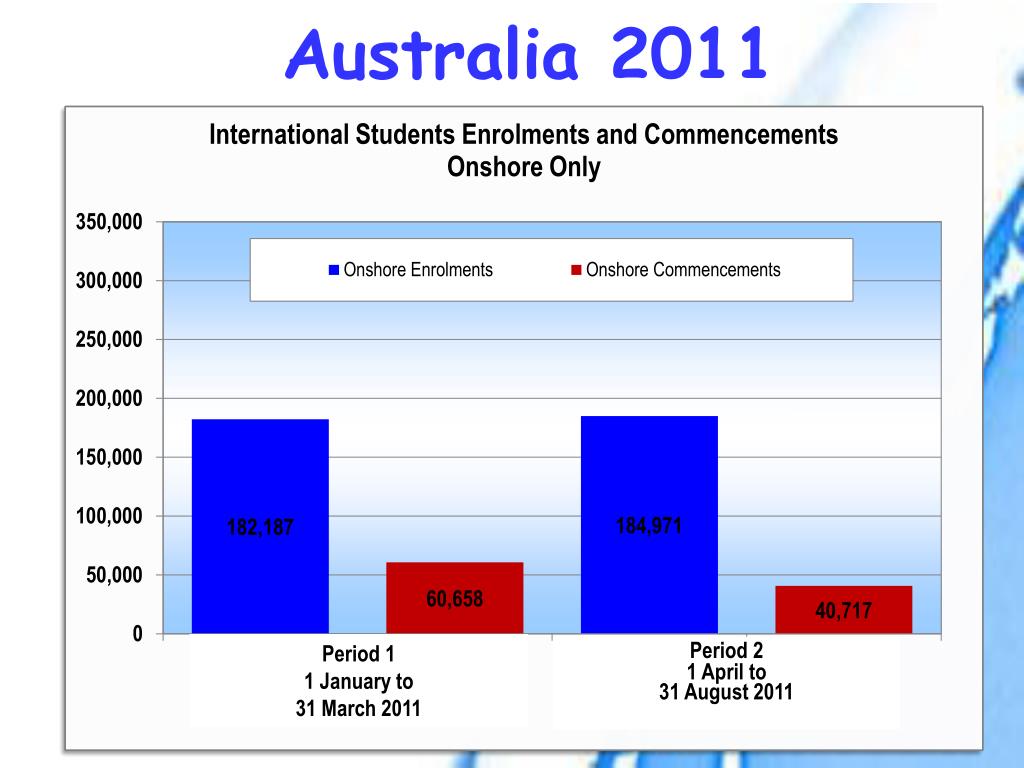 Australia 2011

International Students Enrolments and Commencements
Onshore Only

350,000
300,000
250,000
200,000
150,000
100,000
50,000
0

Onshore Enrolments
Onshore Commencements

182,187
60,658
184,971
40,717

Period 1
1 January to
31 March 2011

Period 2
1 April to
31 August 2011